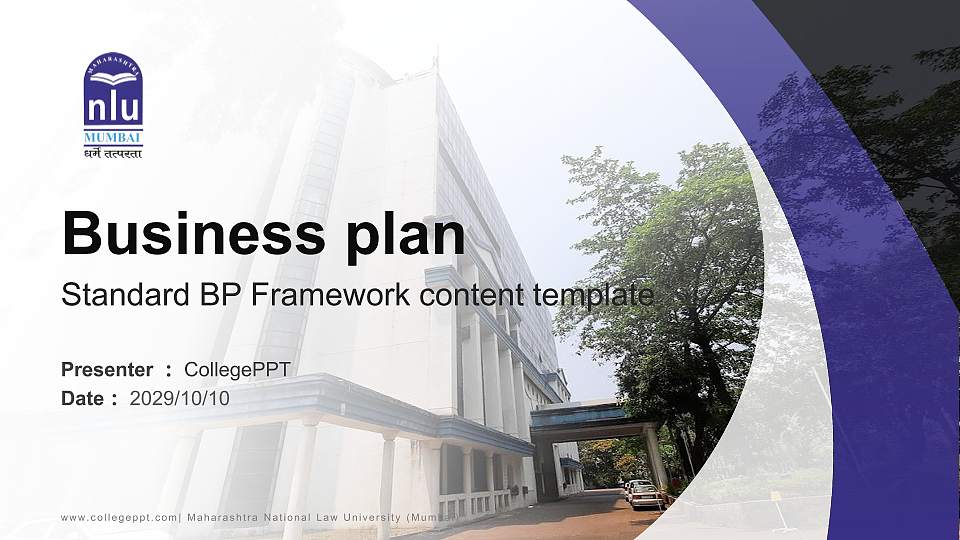 MAHARASHTRA
nlu
MUMBAI
धर्मे तत्परता

Business plan
Standard BP Framework content template

Presenter : CollegePPT
Date : 2029/10/10

www.collegeppt.com| Maharashtra National Law University (Mumbai)